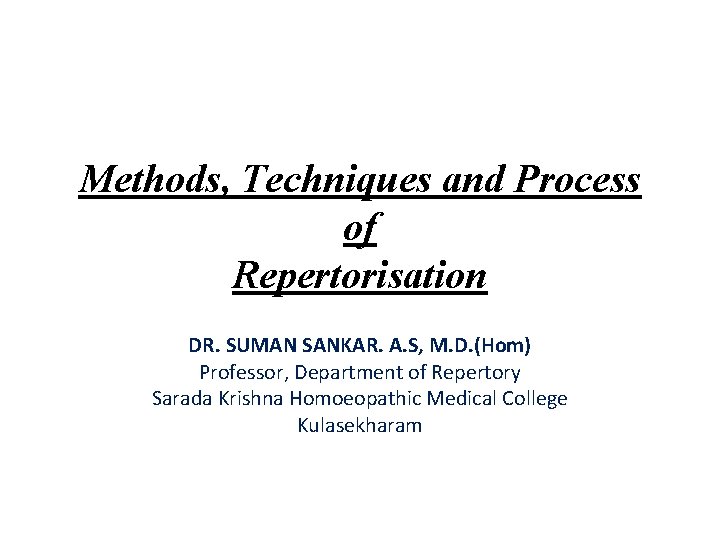 Methods, Techniques and Process of Repertorisation

DR. SUMAN SANKAR. A.S, M.D.(Hom)
Professor, Department of Repertory
Sarada Krishna Homoeopathic Medical College
Kulasekharam